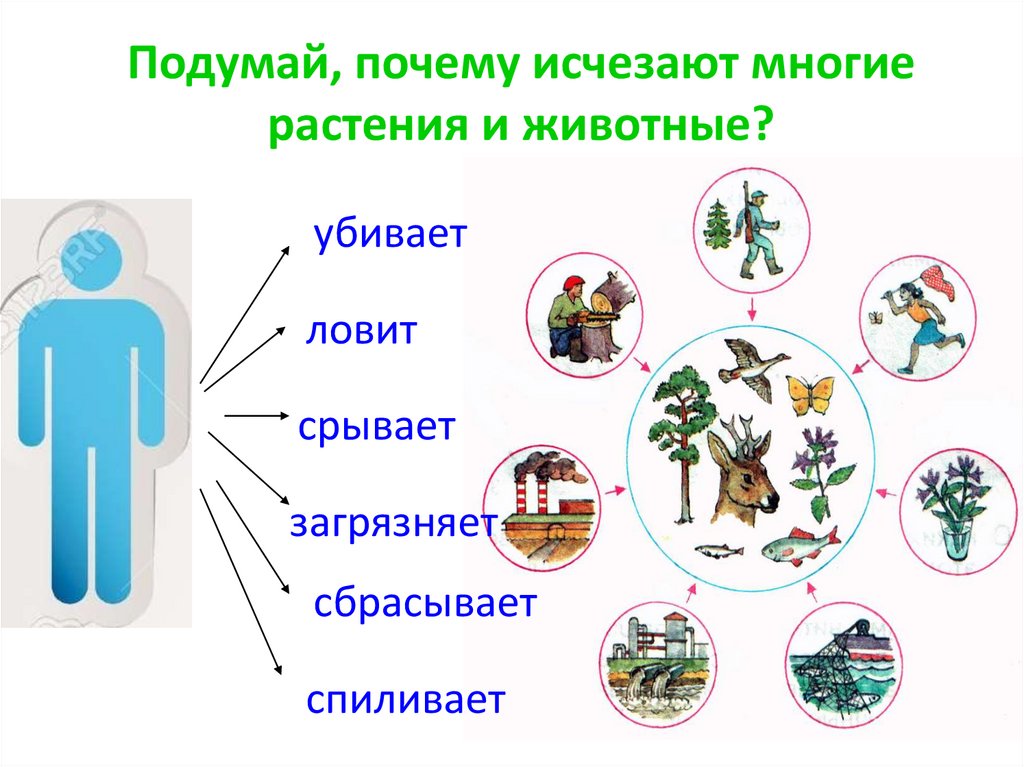 Подумай, почему исчезают многие растения и животные?

убивает

ловит

срывает

загрязняет

сбрасывает

спиливает